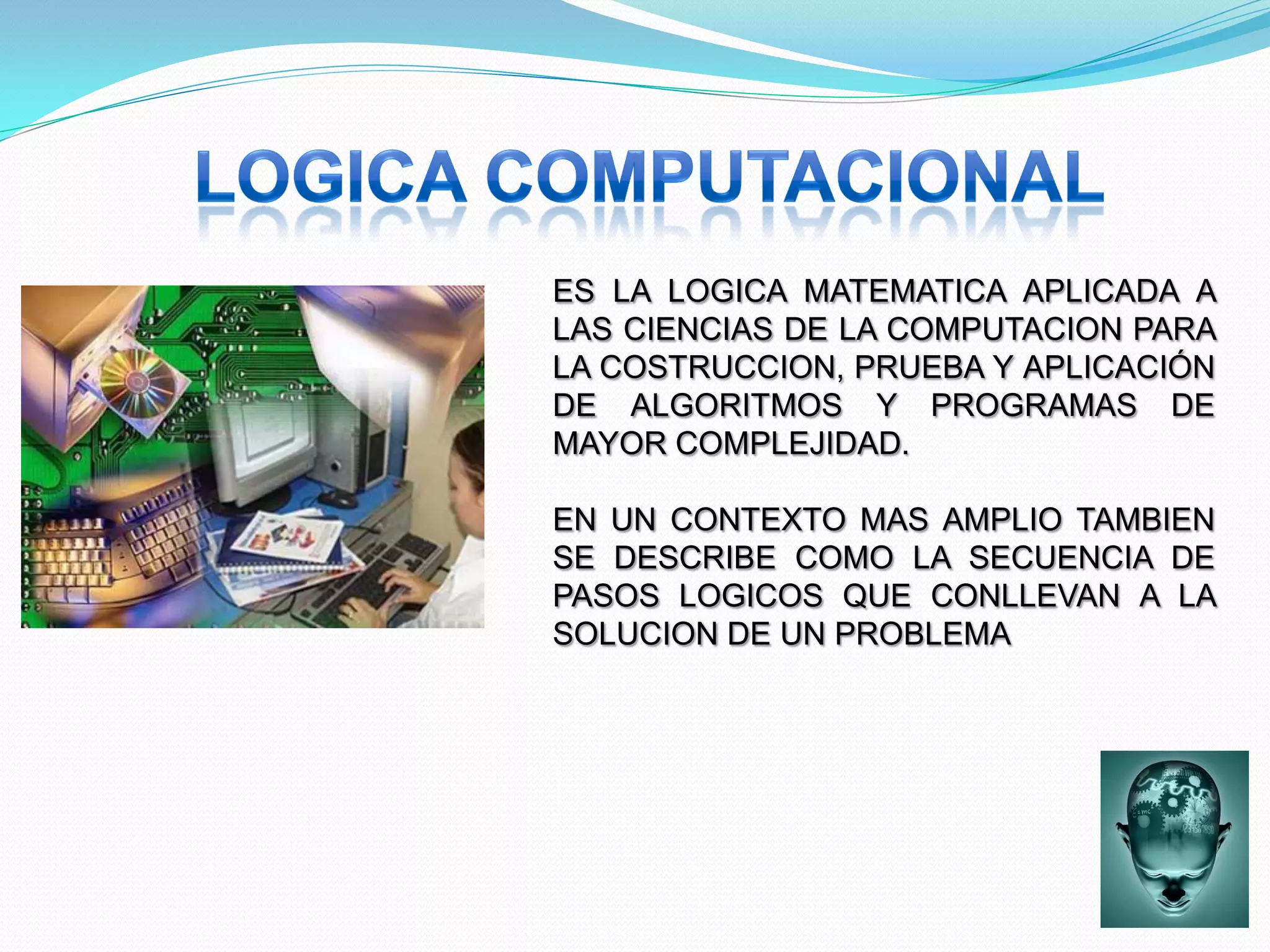 LOGICA COMPUTACIONAL

ES LA LOGICA MATEMATICA APLICADA A LAS CIENCIAS DE LA COMPUTACION PARA LA COSTRUCCION, PRUEBA Y APLICACIÓN DE ALGORITMOS Y PROGRAMAS DE MAYOR COMPLEJIDAD.

EN UN CONTEXTO MAS AMPLIO TAMBIEN SE DESCRIBE COMO LA SECUENCIA DE PASOS LOGICOS QUE CONLLEVAN A LA SOLUCION DE UN PROBLEMA